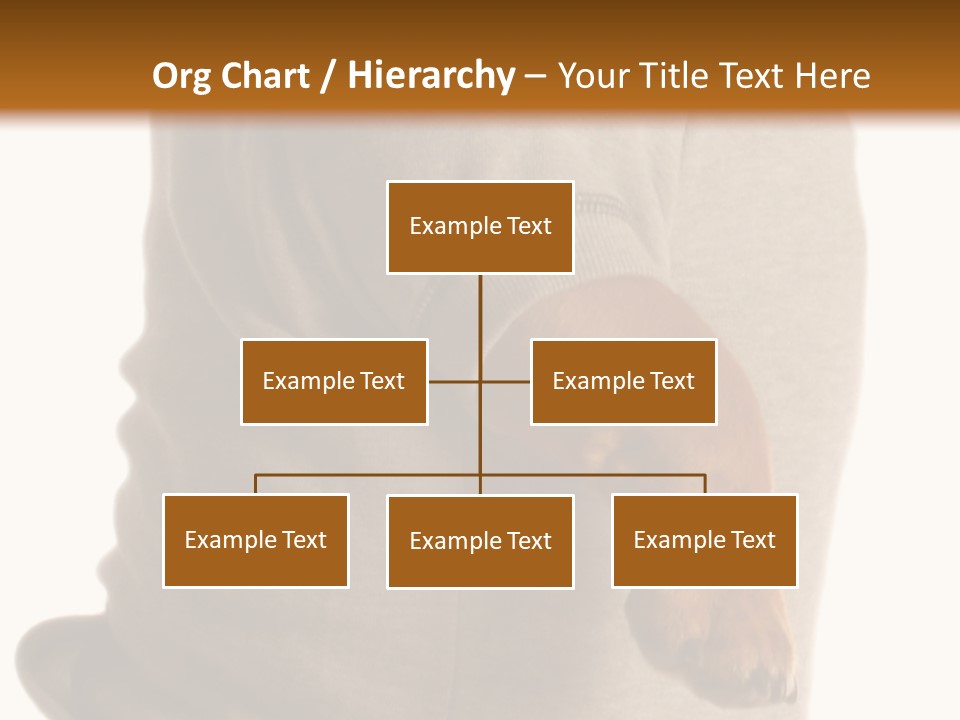 Org Chart / Hierarchy – Your Title Text Here

Example Text

Example Text

Example Text

Example Text

Example Text

Example Text